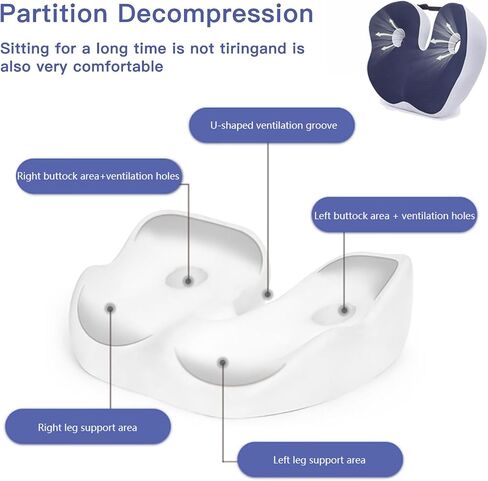 Partition Decompression

Sitting for a long time is not tiringand is also very comfortable

U-shaped ventilation groove

Right buttock area+ventilation holes

Left buttock area + ventilation holes

Right leg support area

Left leg support area